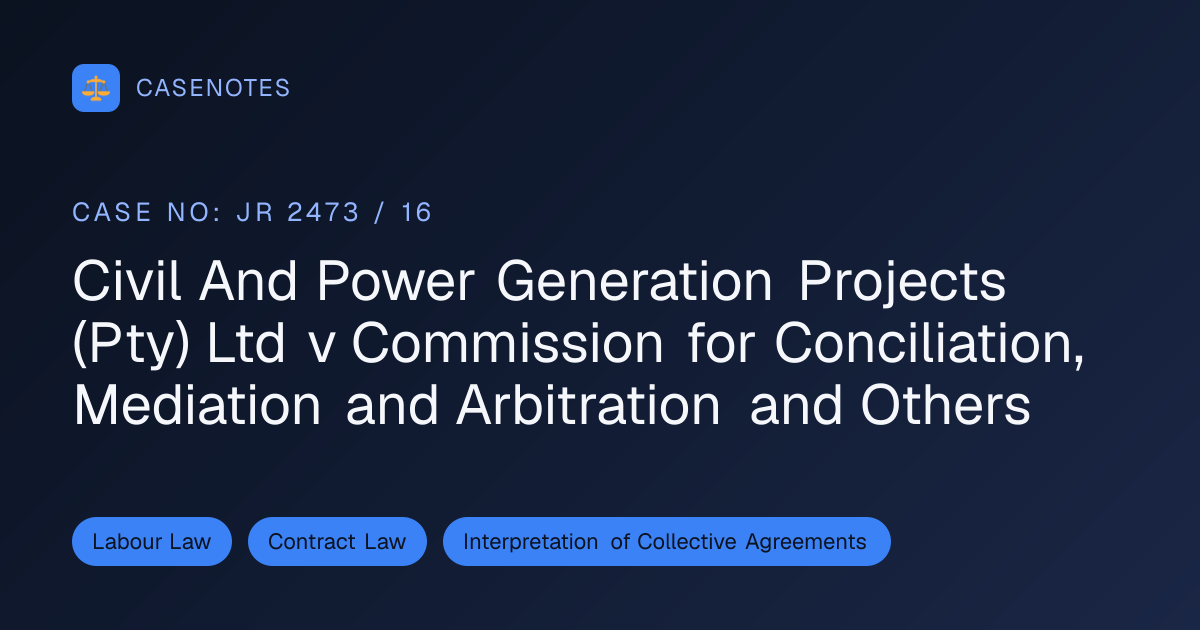 CASENOTES

CASE NO: JR 2473 / 16

Civil And Power Generation Projects (Pty) Ltd v Commission for Conciliation, Mediation and Arbitration and Others

Labour Law

Contract Law

Interpretation of Collective Agreements